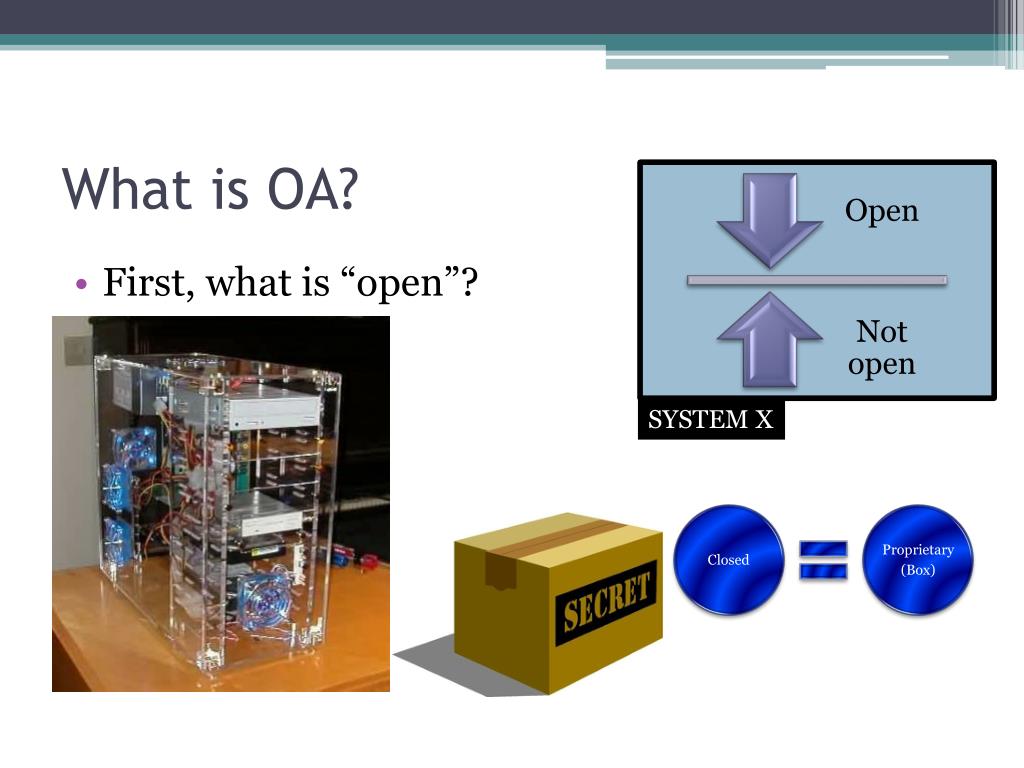 What is OA?

• First, what is “open”?

Open

Not open

SYSTEM X

SECRET

Closed

Proprietary (Box)